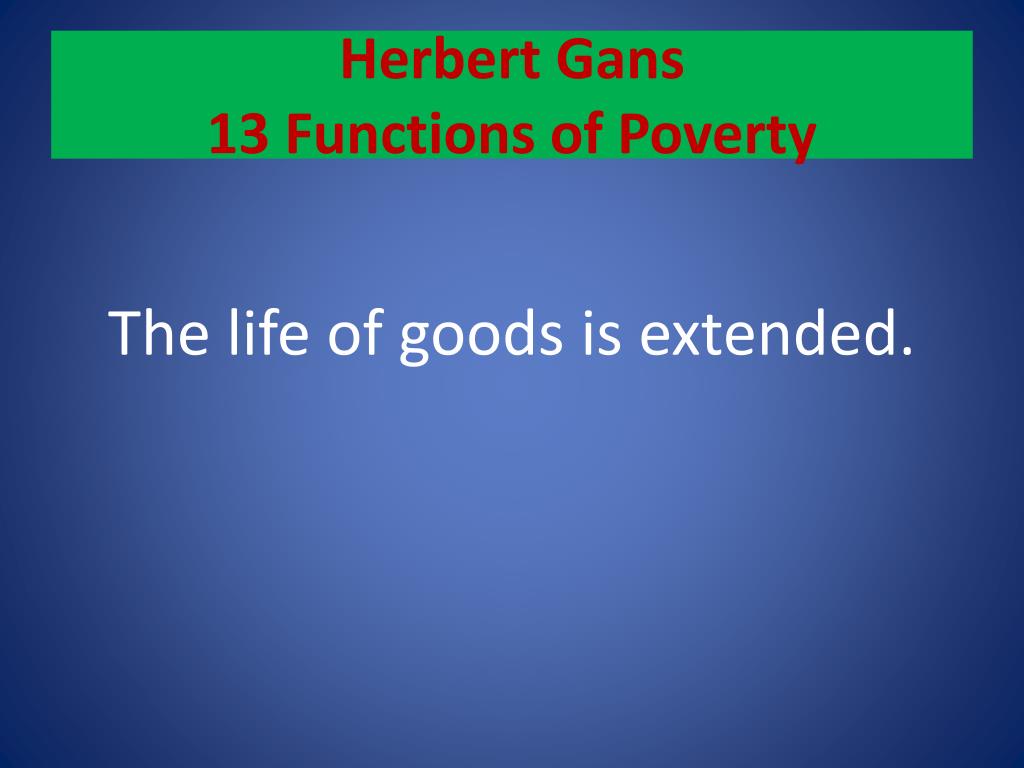 Herbert Gans
13 Functions of Poverty

The life of goods is extended.